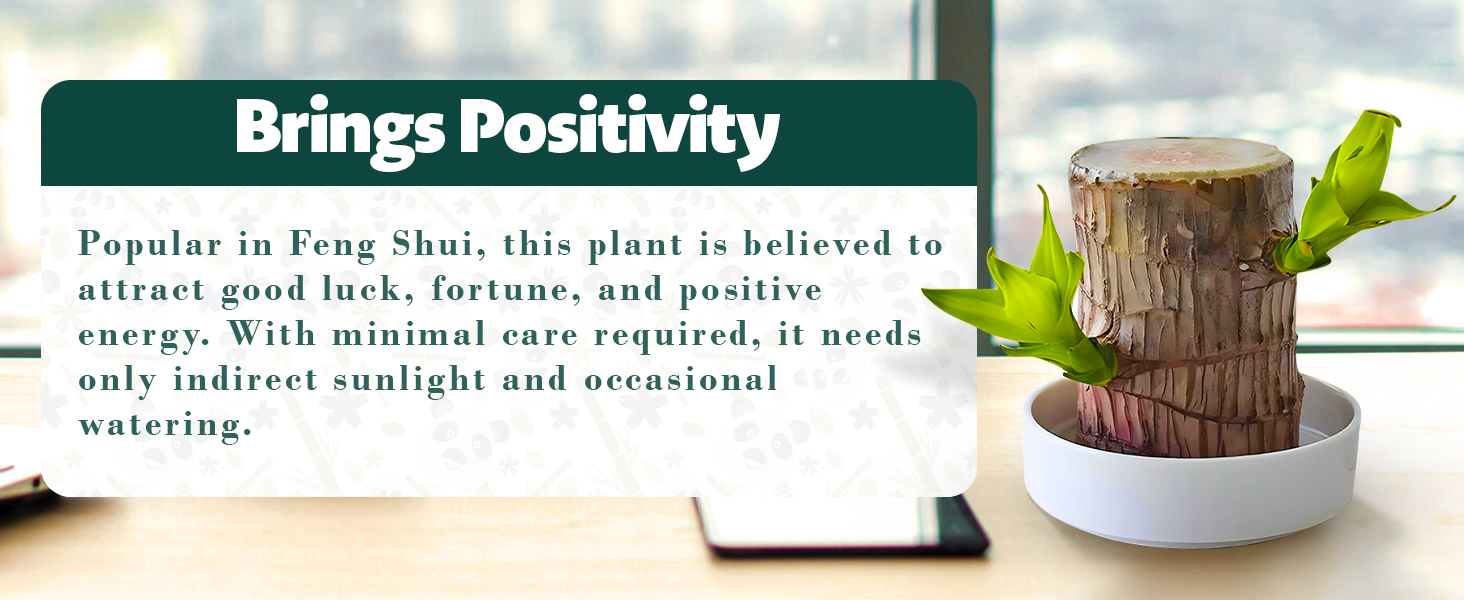 Brings Positivity

Popular in Feng Shui, this plant is believed to attract good luck, fortune, and positive energy. With minimal care required, it needs only indirect sunlight and occasional watering.